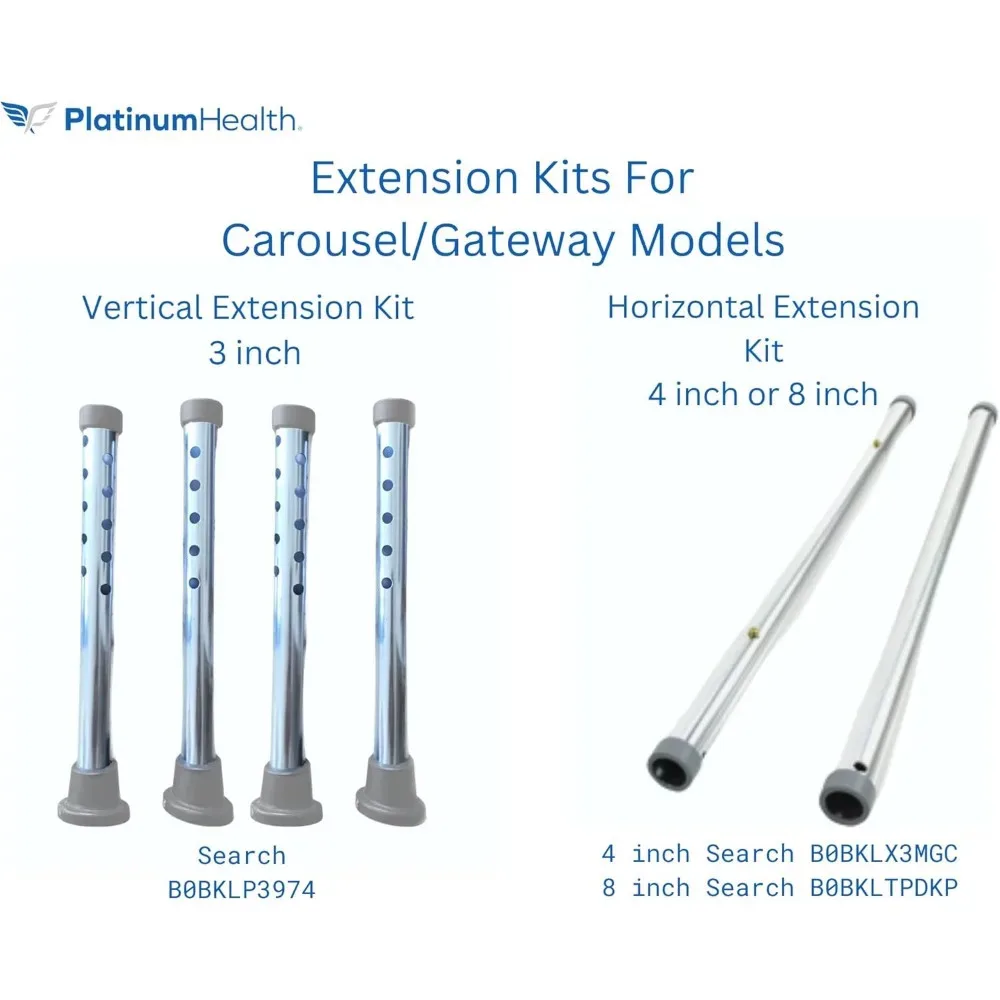 PlatinumHealth.

Extension Kits For Carousel/Gateway Models

Vertical Extension Kit 3 inch

Search B0BKLP3974

Horizontal Extension Kit 4 inch or 8 inch

4 inch Search B0BKLX3MGC
8 inch Search B0BKLTPDKP